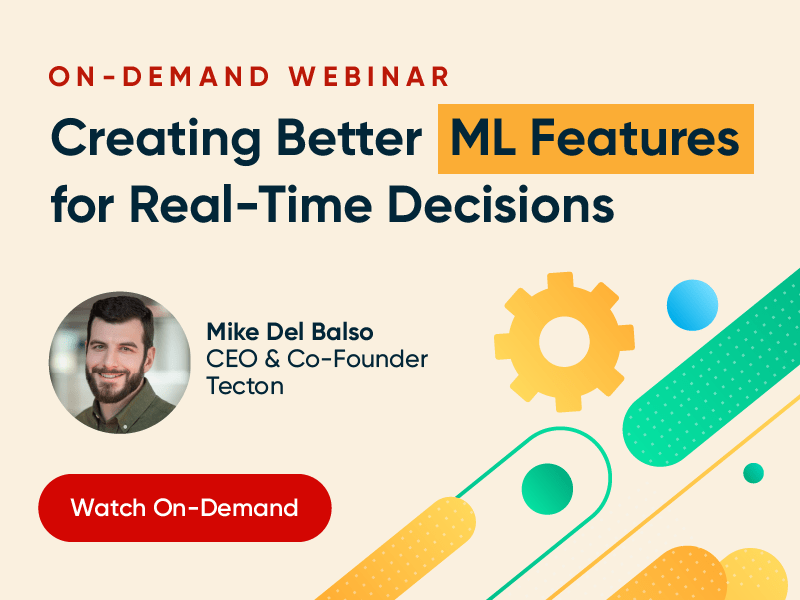 ON-DEMAND WEBINAR

Creating Better ML Features for Real-Time Decisions

Mike Del Balso
CEO & Co-Founder
Tecton

Watch On-Demand